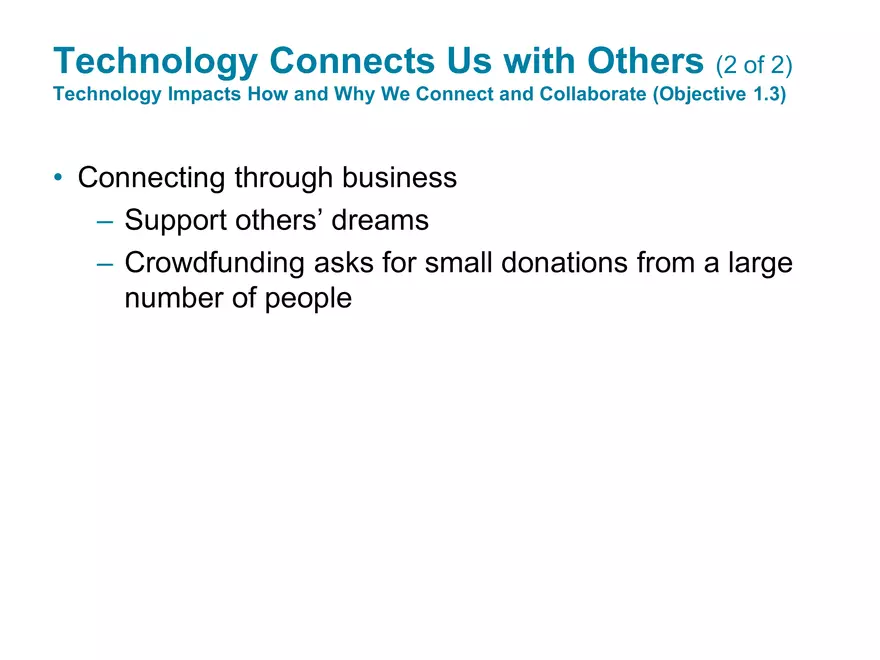 Technology Connects Us with Others (2 of 2)
Technology Impacts How and Why We Connect and Collaborate (Objective 1.3)

• Connecting through business
– Support others' dreams
– Crowdfunding asks for small donations from a large number of people